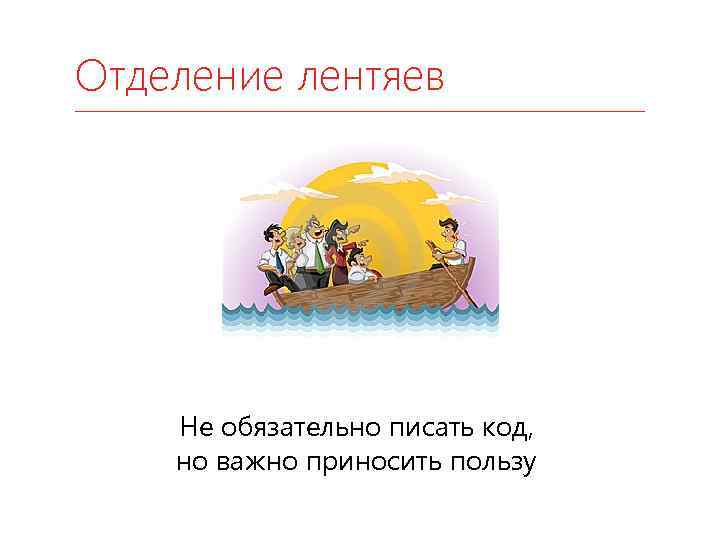 Отделение лентяев

Не обязательно писать код,
но важно приносить пользу